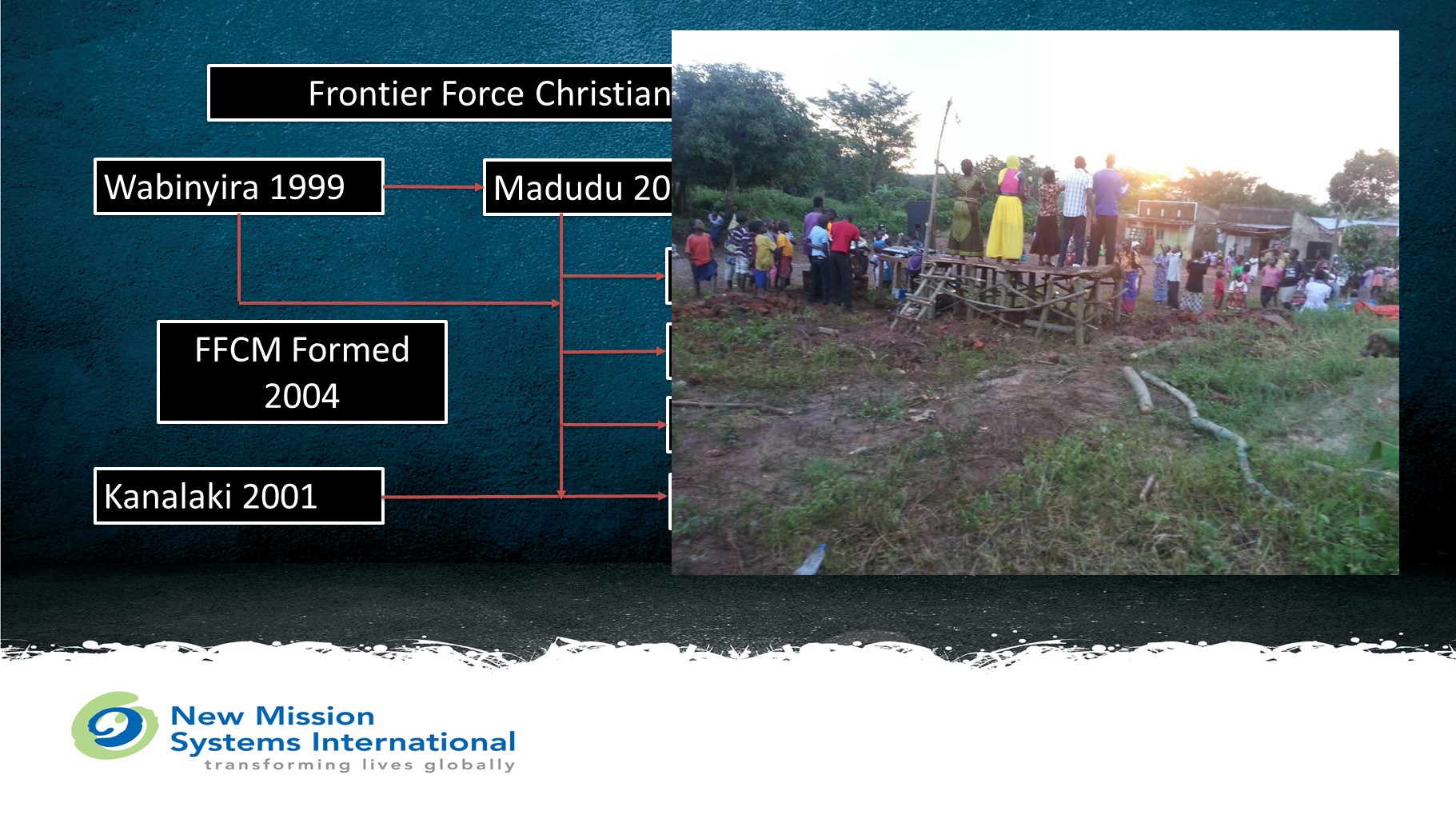 Frontier Force Christian

Wabinyira 1999

Madudu 20

FFCM Formed 2004

Kanalaki 2001

New Mission Systems International
transforming lives globally